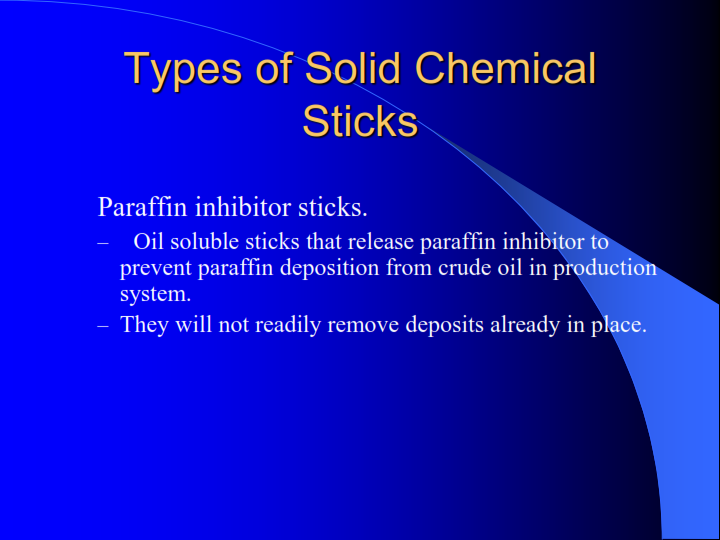 Types of Solid Chemical Sticks

Paraffin inhibitor sticks.

– Oil soluble sticks that release paraffin inhibitor to prevent paraffin deposition from crude oil in production system.

– They will not readily remove deposits already in place.